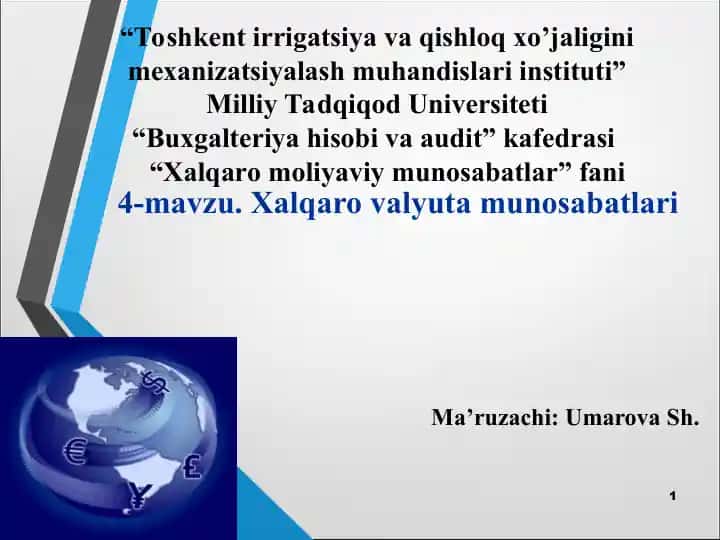 “Toshkent irrigatsiya va qishloq xo’jaligini mexanizatsiyalash muhandislari instituti”
Milliy Tadqiqod Universiteti
“Buxgalteriya hisobi va audit” kafedrasi
“Xalqaro moliyaviy munosabatlar” fani
4-mavzu. Xalqaro valyuta munosabatlari

$ € £ ¥

Ma’ruzachi: Umarova Sh.

1